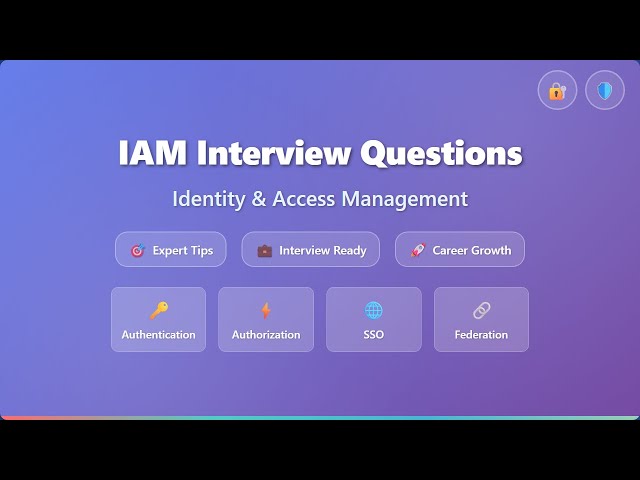 IAM Interview Questions

Identity & Access Management

Expert Tips

Interview Ready

Career Growth

Authentication

Authorization

SSO

Federation